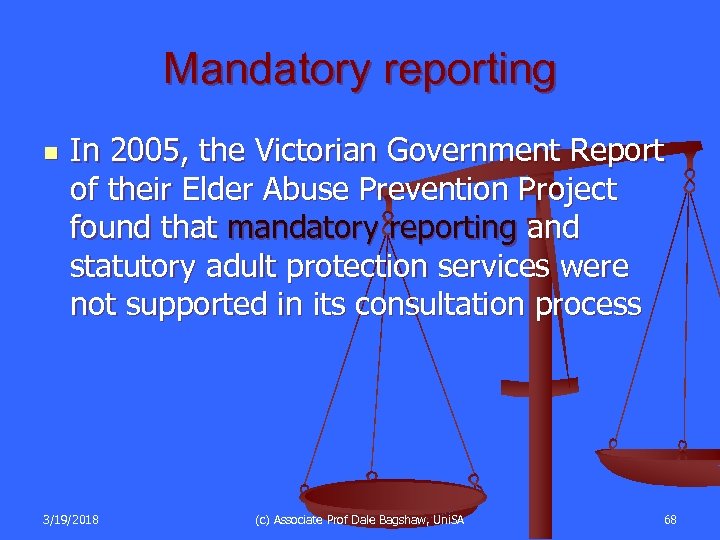 Mandatory reporting

In 2005, the Victorian Government Report of their Elder Abuse Prevention Project found that mandatory reporting and statutory adult protection services were not supported in its consultation process

3/19/2018

(c) Associate Prof Dale Bagshaw, UniSA

68